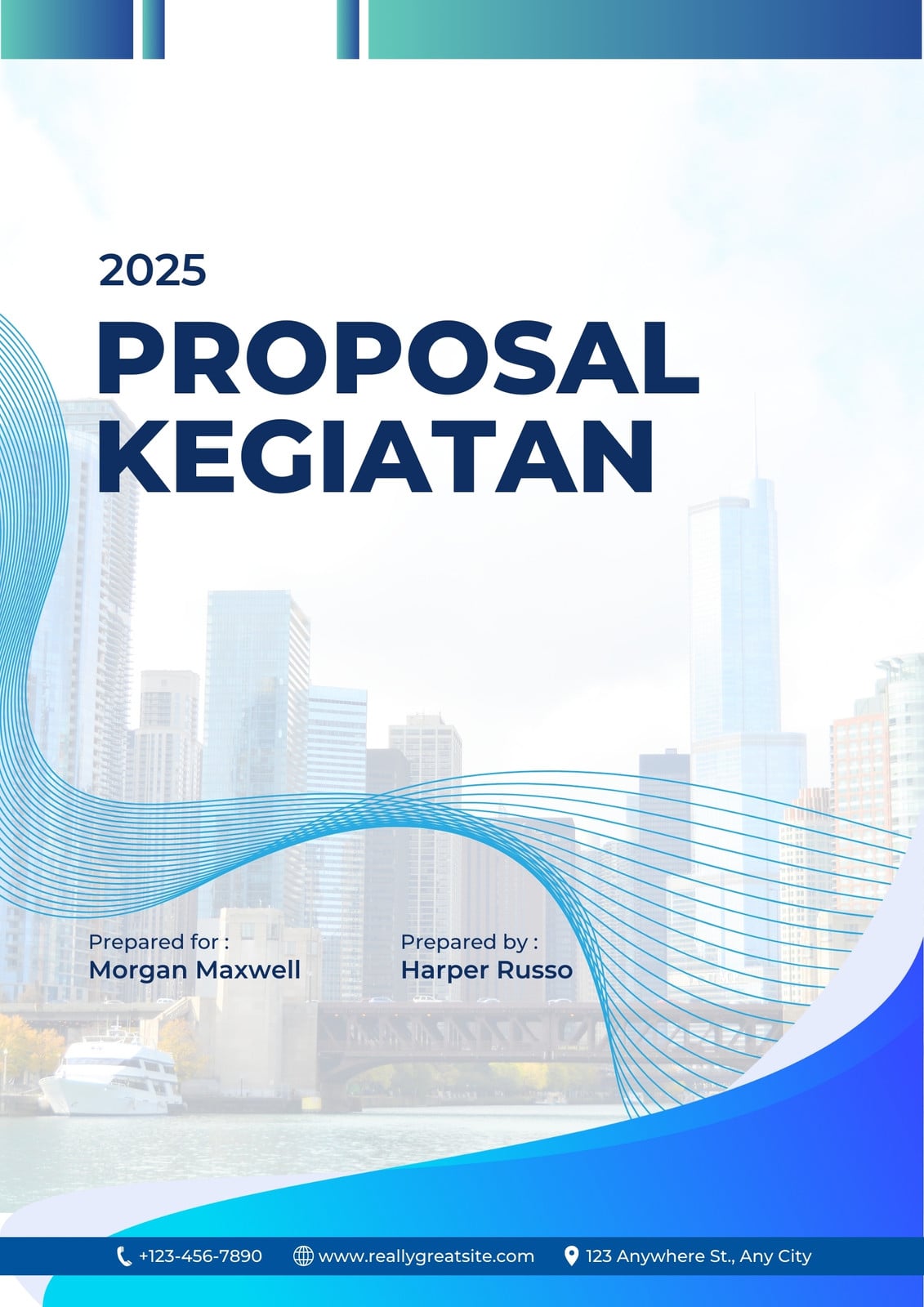 2025

PROPOSAL KEGIATAN

Prepared for :
Morgan Maxwell

Prepared by :
Harper Russo

+123-456-7890 www.reallygreatsite.com 123 Anywhere St., Any City